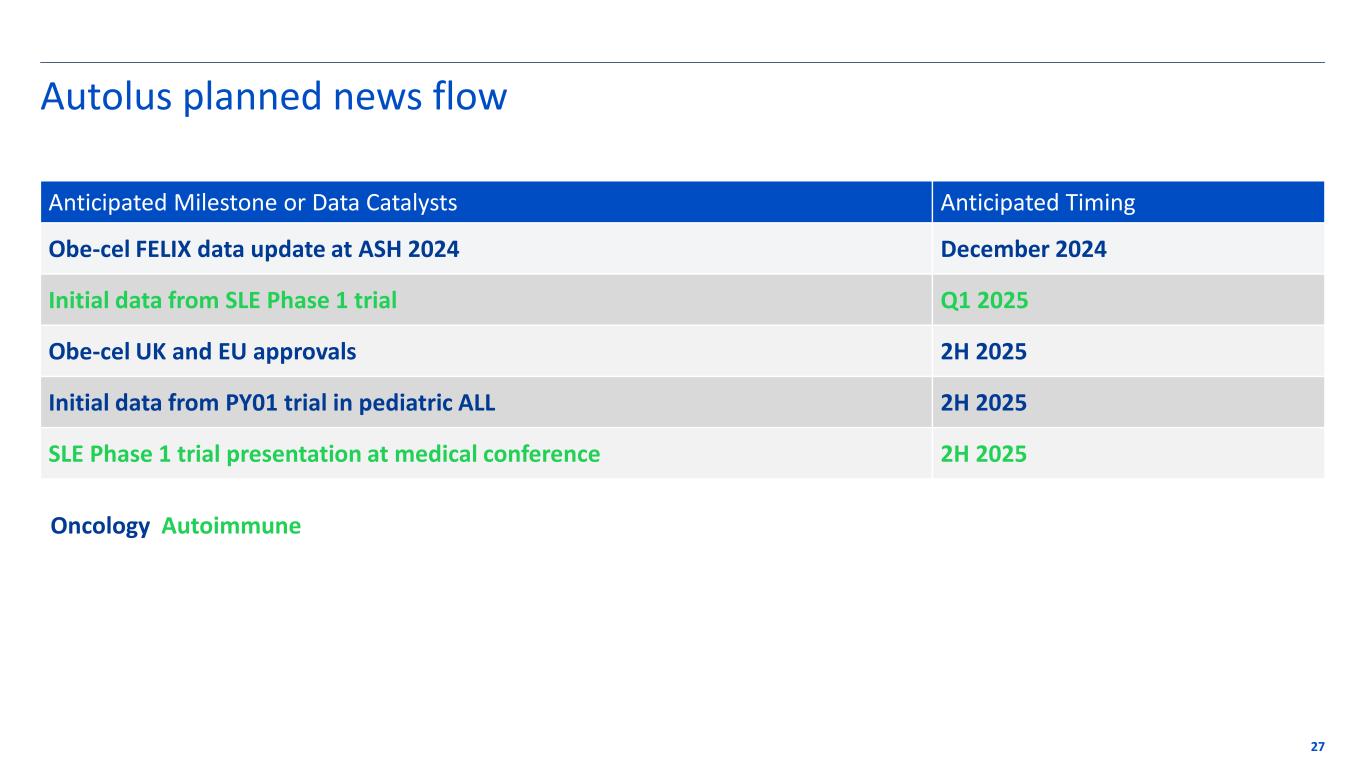 Autolus planned news flow

| Anticipated Milestone or Data Catalysts | Anticipated Timing |
|---|---|
| Obe-cel FELIX data update at ASH 2024 | December 2024 |
| Initial data from SLE Phase 1 trial | Q1 2025 |
| Obe-cel UK and EU approvals | 2H 2025 |
| Initial data from PY01 trial in pediatric ALL | 2H 2025 |
| SLE Phase 1 trial presentation at medical conference | 2H 2025 |

Oncology Autoimmune

27